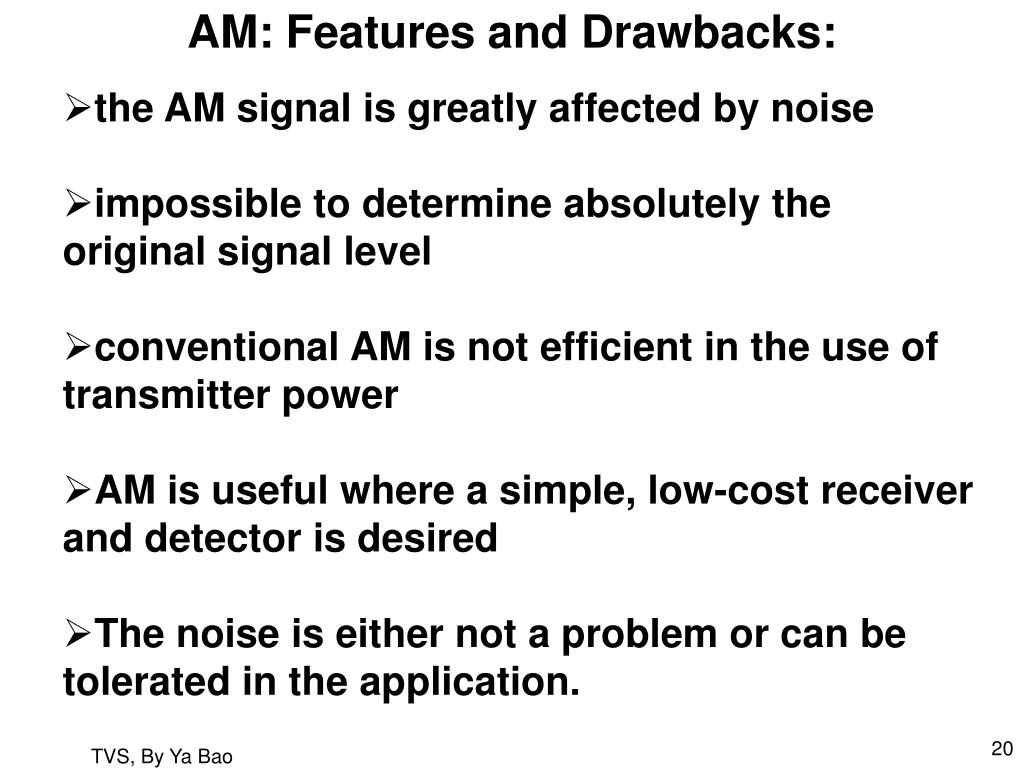 AM: Features and Drawbacks:

➢the AM signal is greatly affected by noise

➢impossible to determine absolutely the original signal level

➢conventional AM is not efficient in the use of transmitter power

➢AM is useful where a simple, low-cost receiver and detector is desired

➢The noise is either not a problem or can be tolerated in the application.

TVS, By Ya Bao

20